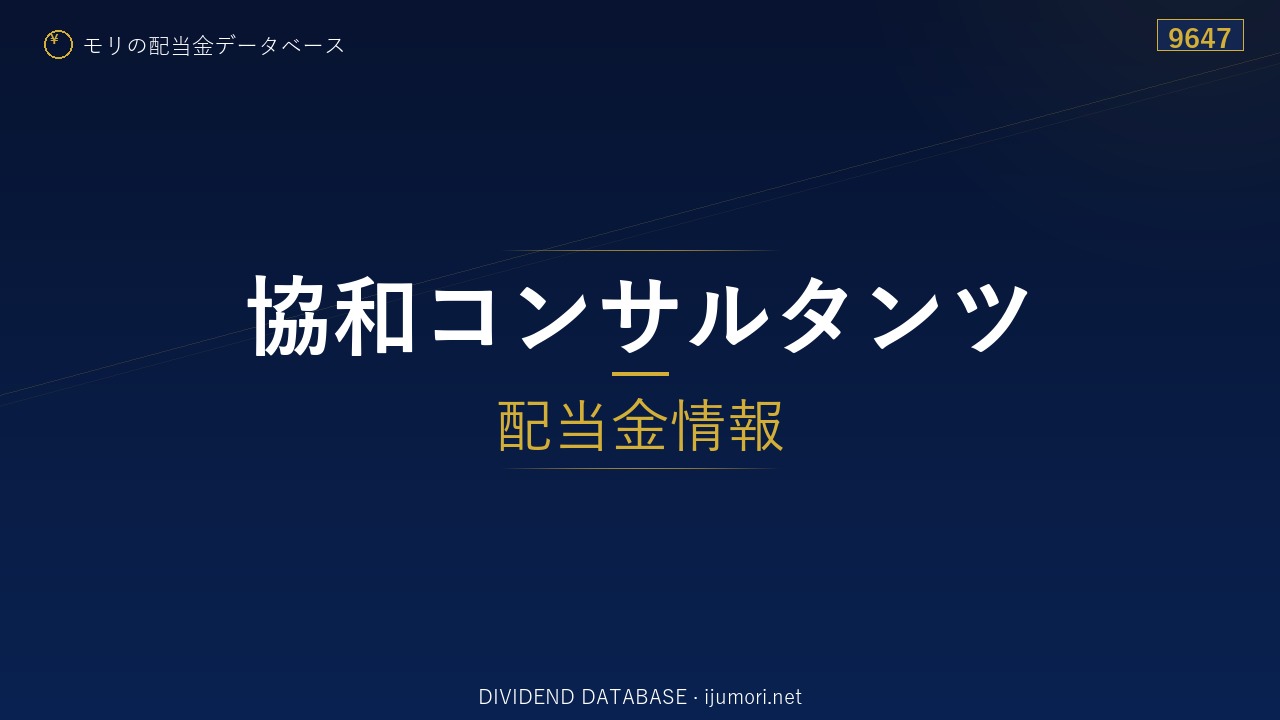 ¥ モリの配当金データベース

9647

協和コンサルタンツ

配当金情報

DIVIDEND DATABASE · ijumori.net